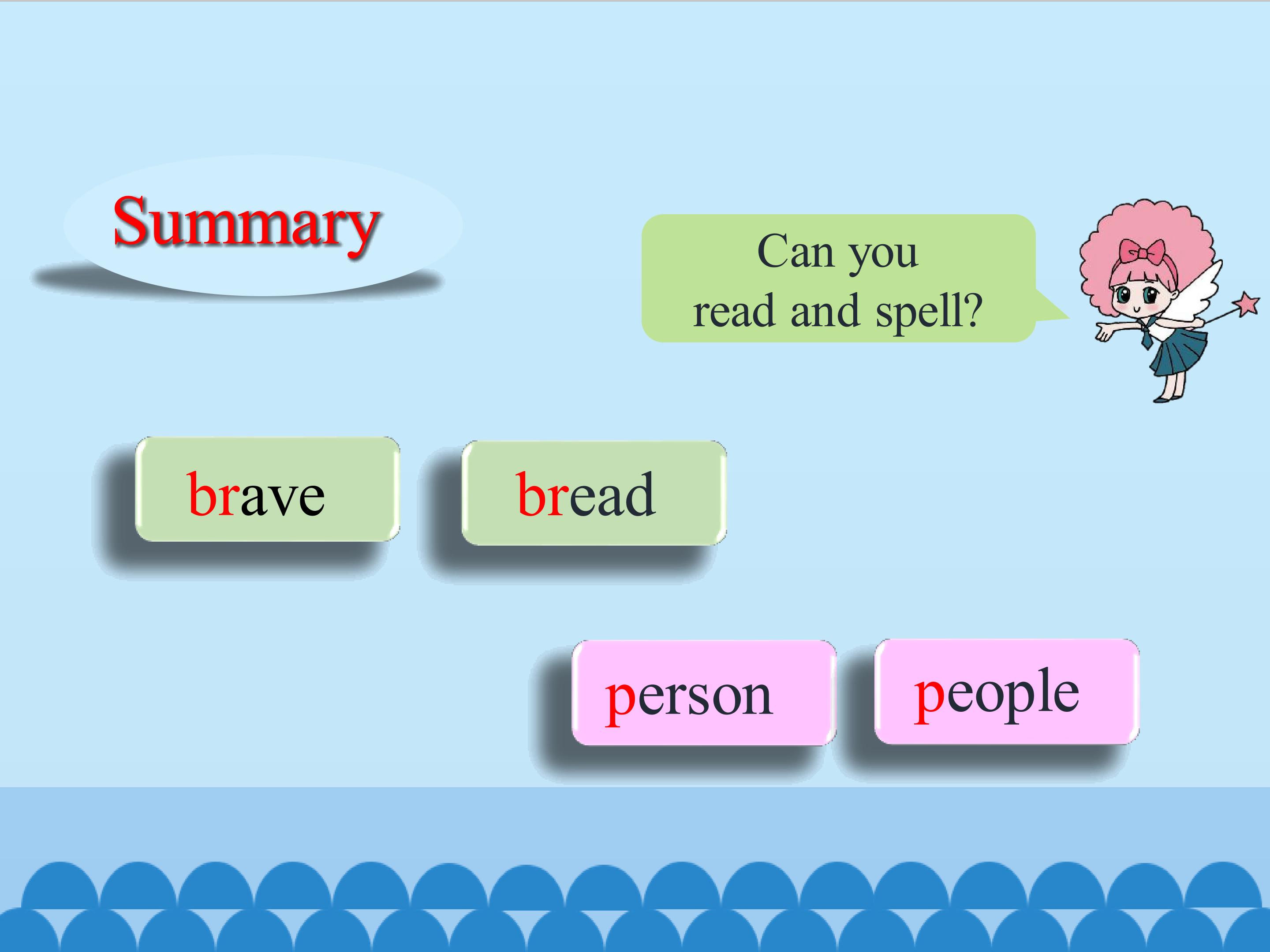 Summary

Can you
read and spell?

brave

bread

person

people